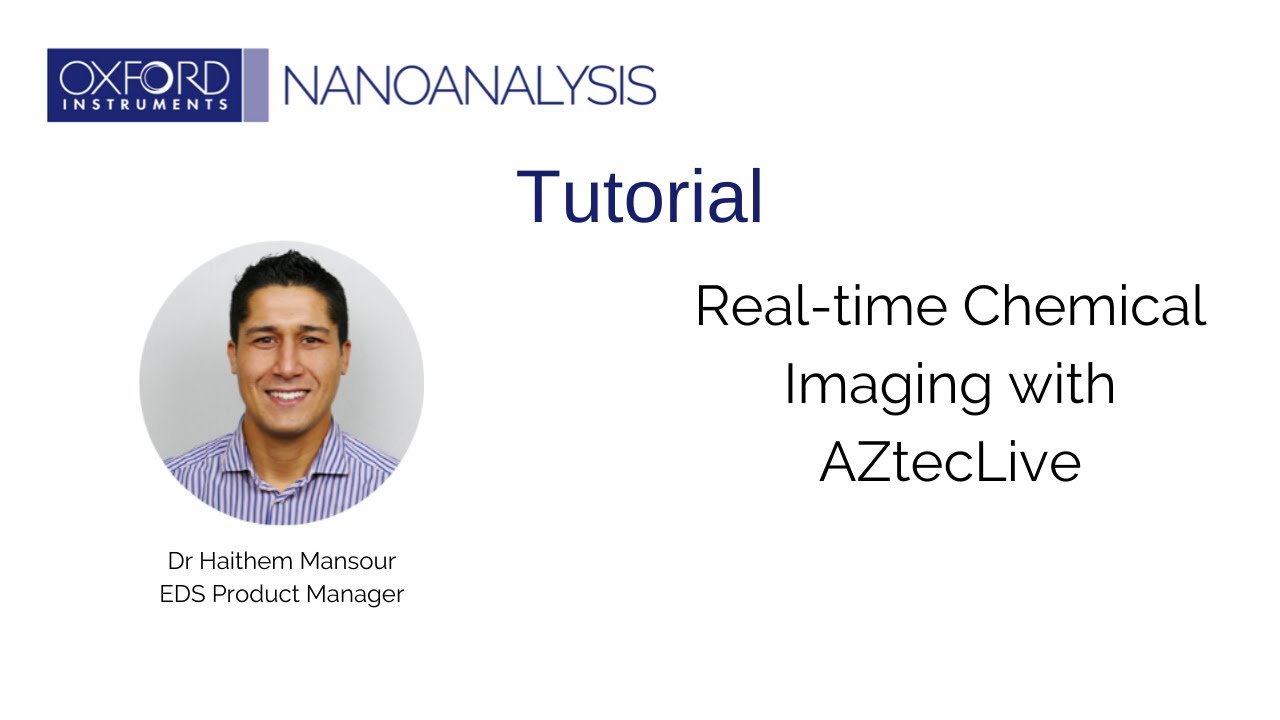 OXFORD INSTRUMENTS NANOANALYSIS

Tutorial

Real-time Chemical Imaging with AZtecLive

Dr Haithem Mansour
EDS Product Manager